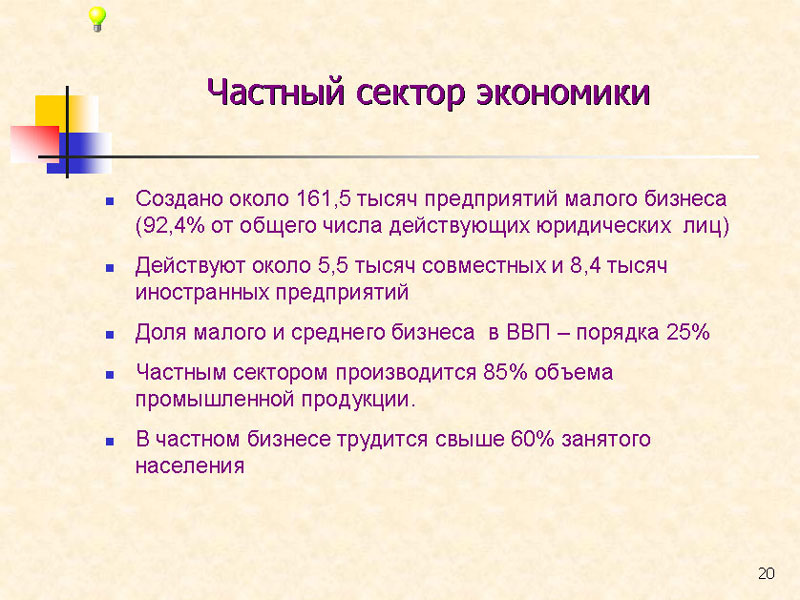 Частный сектор экономики

- Создано около 161,5 тысяч предприятий малого бизнеса (92,4% от общего числа действующих юридических лиц)
- Действуют около 5,5 тысяч совместных и 8,4 тысяч иностранных предприятий
- Доля малого и среднего бизнеса в ВВП – порядка 25%
- Частным сектором производится 85% объема промышленной продукции.
- В частном бизнесе трудится свыше 60% занятого населения

20